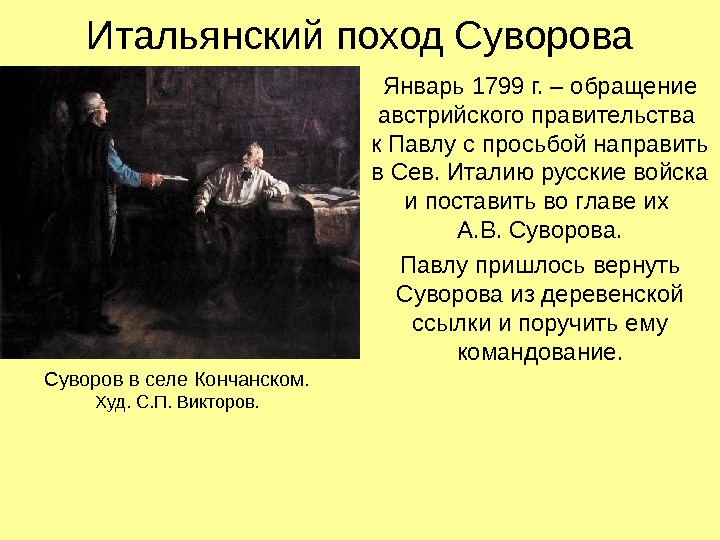 Итальянский поход Суворова

Январь 1799 г. – обращение австрийского правительства к Павлу с просьбой направить в Сев. Италию русские войска и поставить во главе их А.В. Суворова.

Павлу пришлось вернуть Суворова из деревенской ссылки и поручить ему командование.

Суворов в селе Кончанском.
Худ. С.П. Викторов.